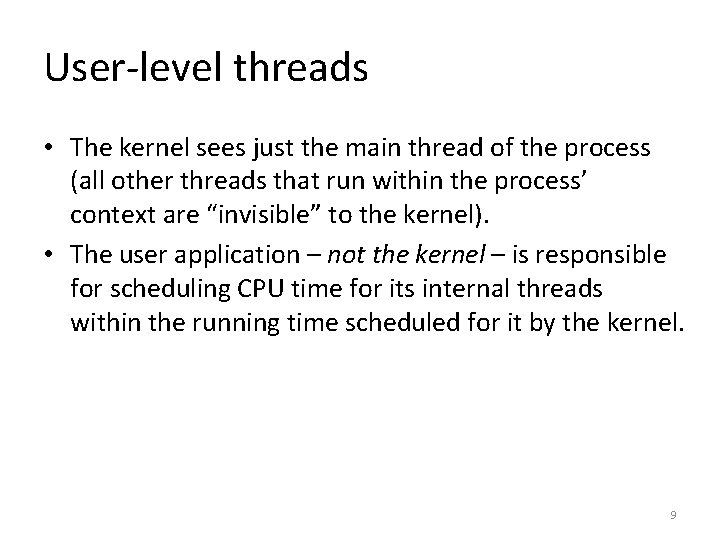 User-level threads

• The kernel sees just the main thread of the process (all other threads that run within the process' context are "invisible" to the kernel).

• The user application – not the kernel – is responsible for scheduling CPU time for its internal threads within the running time scheduled for it by the kernel.

9